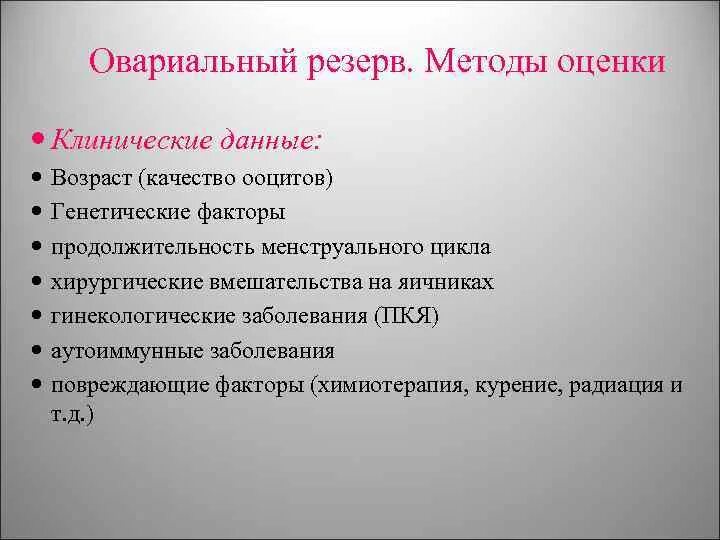 Овариальный резерв. Методы оценки

• Клинические данные:
• Возраст (качество ооцитов)
• Генетические факторы
• продолжительность менструального цикла
• хирургические вмешательства на яичниках
• гинекологические заболевания (ПКЯ)
• аутоиммунные заболевания
• повреждающие факторы (химиотерапия, курение, радиация и т.д.)